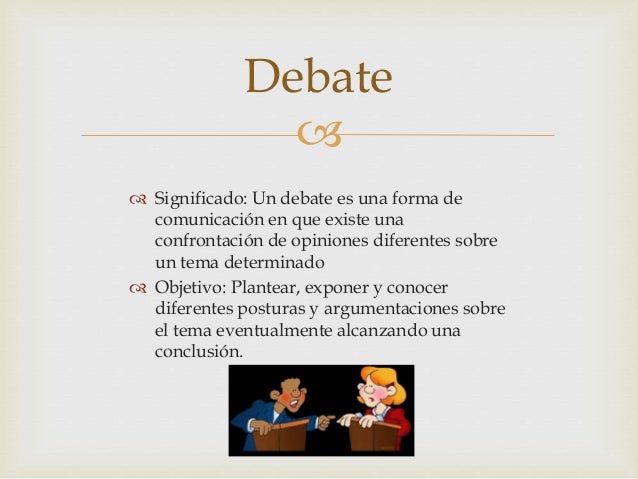 Debate

Significado: Un debate es una forma de comunicación en que existe una confrontación de opiniones diferentes sobre un tema determinado

Objetivo: Plantear, exponer y conocer diferentes posturas y argumentaciones sobre el tema eventualmente alcanzando una conclusión.